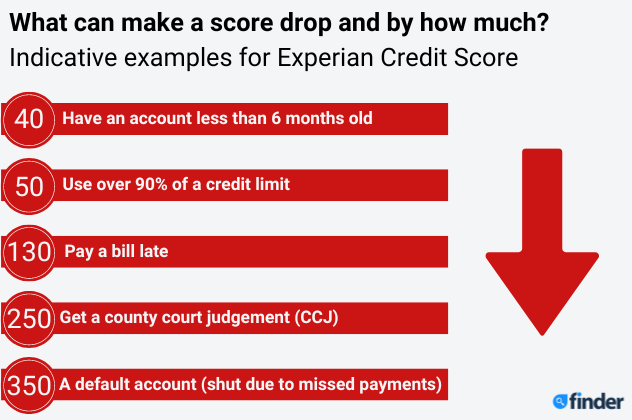 What can make a score drop and by how much?
Indicative examples for Experian Credit Score

40 Have an account less than 6 months old

50 Use over 90% of a credit limit

130 Pay a bill late

250 Get a county court judgement (CCJ)

350 A default account (shut due to missed payments)

finder